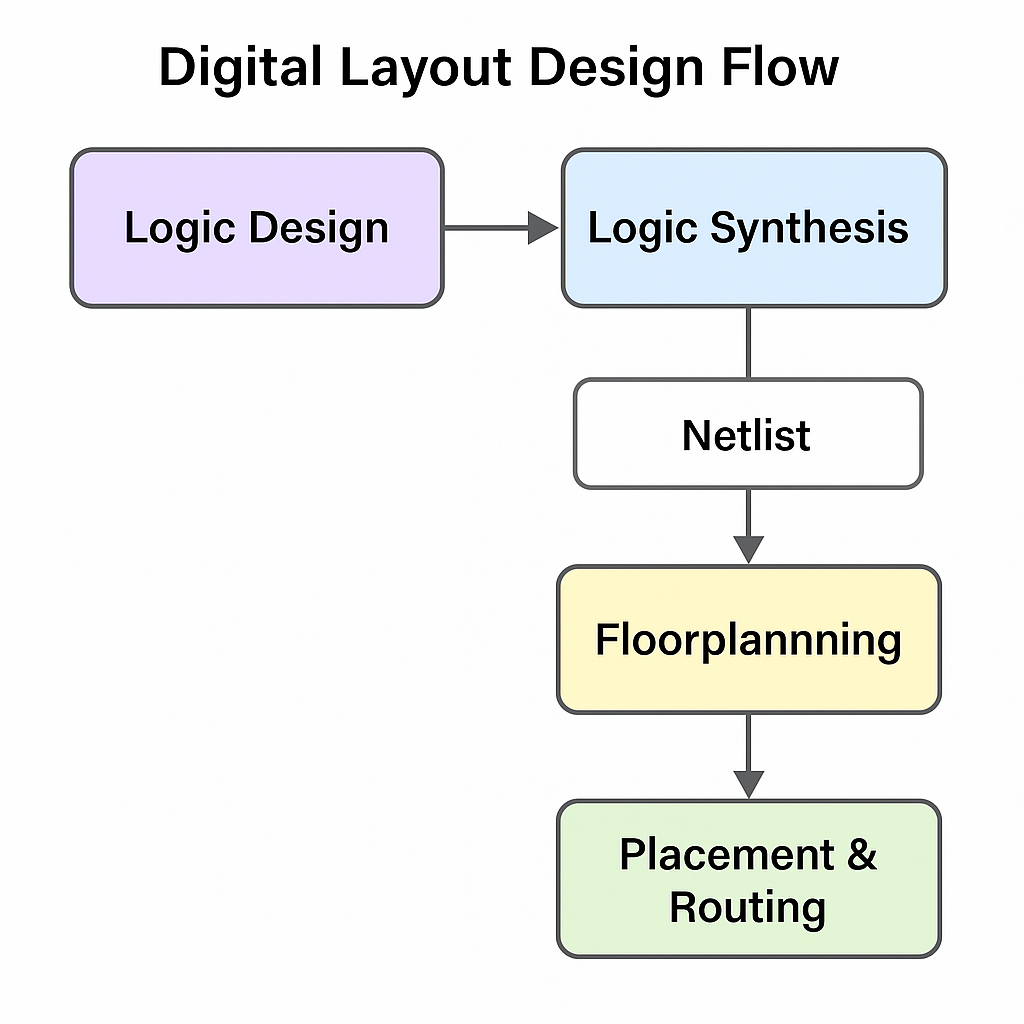 Digital Layout Design Flow

Logic Design

Logic Synthesis

Netlist

Floorplannning

Placement & Routing